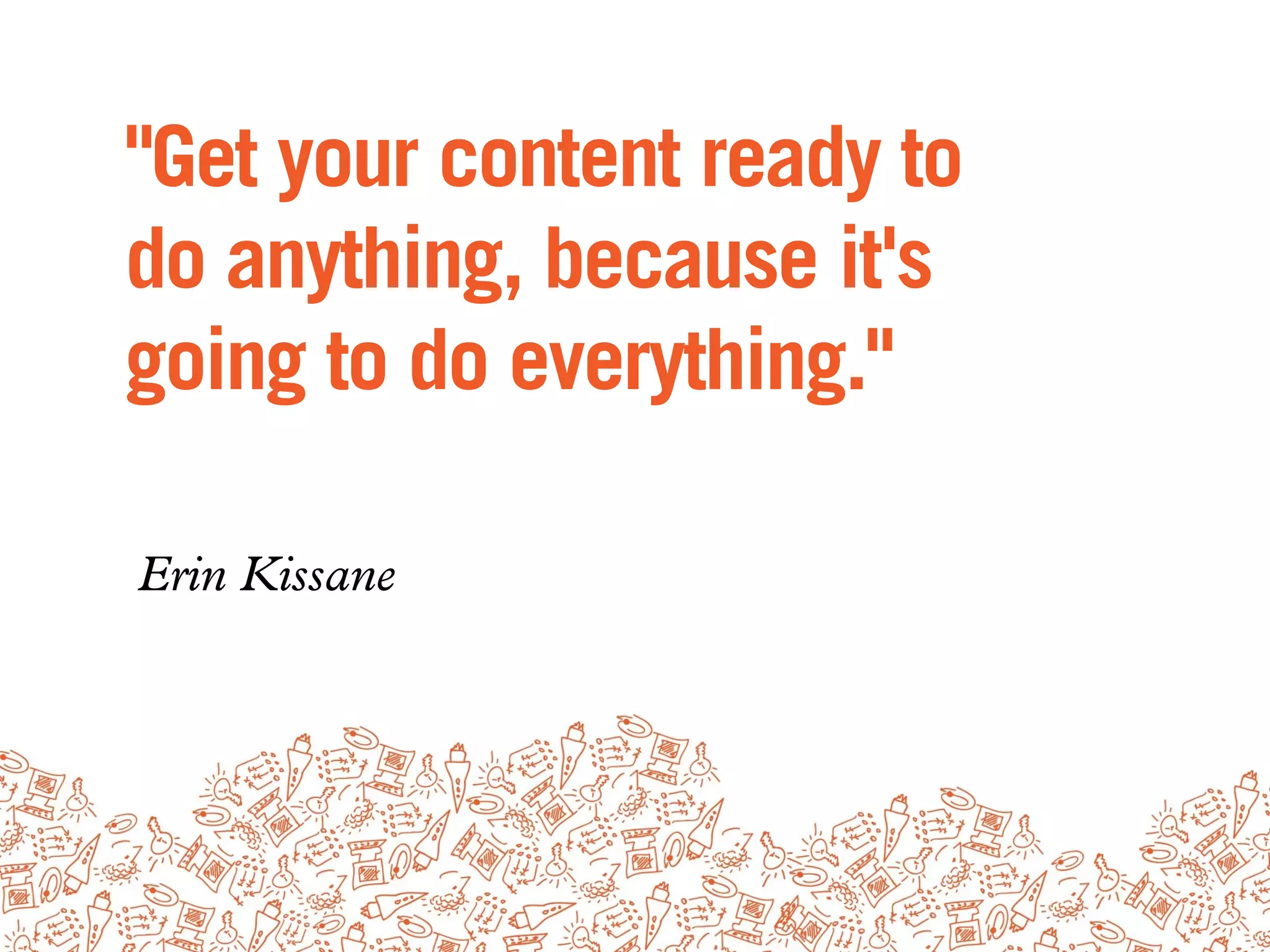 "Get your content ready to do anything, because it's going to do everything."

Erin Kissane